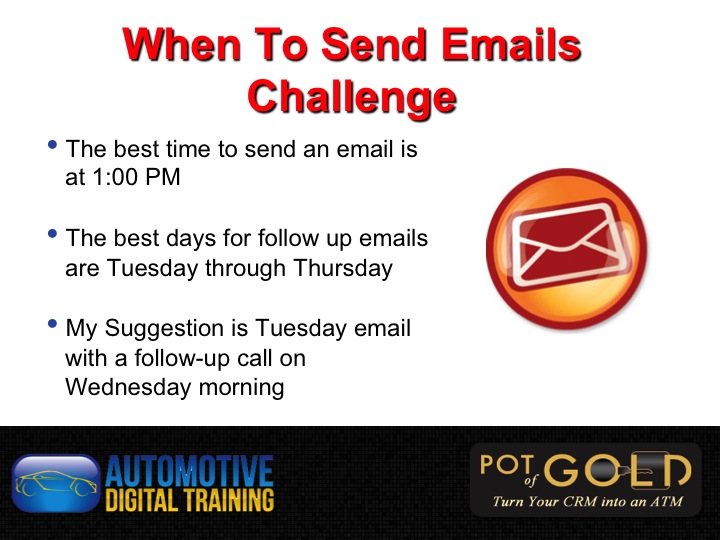 When To Send Emails Challenge

• The best time to send an email is at 1:00 PM

• The best days for follow up emails are Tuesday through Thursday

• My Suggestion is Tuesday email with a follow-up call on Wednesday morning

AUTOMOTIVE DIGITAL TRAINING

POT of GOLD
Turn Your CRM into an ATM